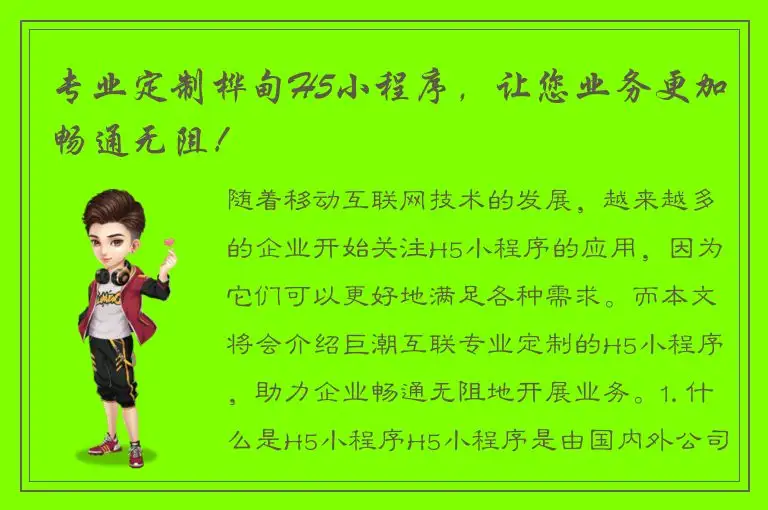 专业定制桦甸H5小程序，让您业务更加畅通无阻！

随着移动互联网技术的发展，越来越多的企业开始关注H5小程序的应用，因为它们可以更好地满足各种需求。而本文将会介绍巨潮互联专业定制的H5小程序，助力企业畅通无阻地开展业务。1. 什么是H5小程序H5小程序是由国内外公司